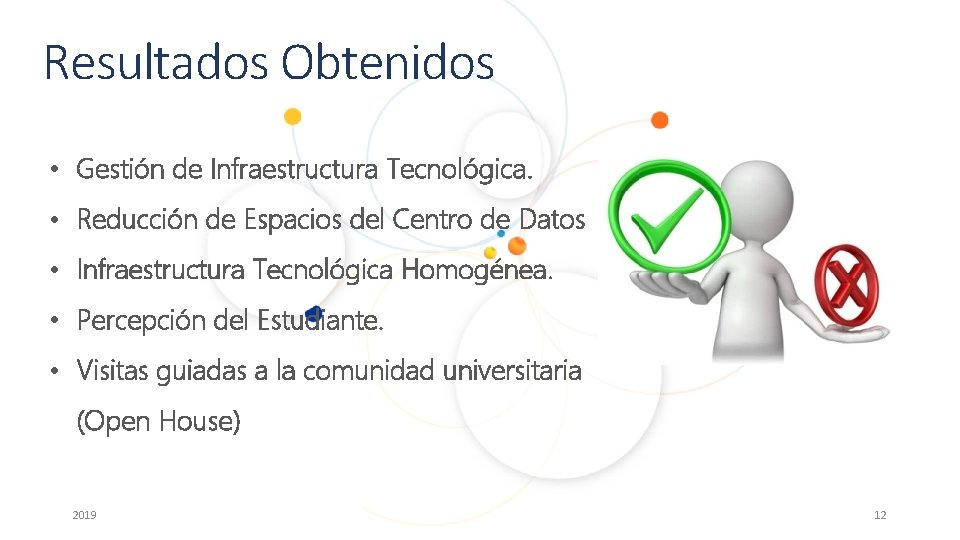 Resultados Obtenidos

• Gestión de Infraestructura Tecnológica.
• Reducción de Espacios del Centro de Datos
• Infraestructura Tecnológica Homogénea.
• Percepción del Estudiante.
• Visitas guiadas a la comunidad universitaria (Open House)

2019

12